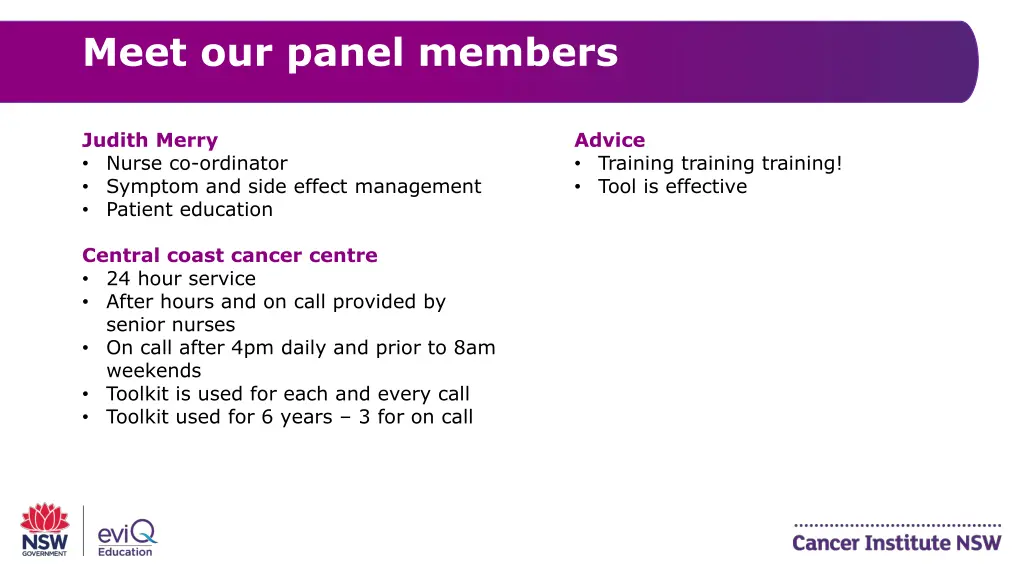 Meet our panel members

Judith Merry
• Nurse co-ordinator
• Symptom and side effect management
• Patient education

Central coast cancer centre
• 24 hour service
• After hours and on call provided by senior nurses
• On call after 4pm daily and prior to 8am weekends
• Toolkit is used for each and every call
• Toolkit used for 6 years – 3 for on call

Advice
• Training training training!
• Tool is effective

NSW GOVERNMENT

eviQ Education

Cancer Institute NSW